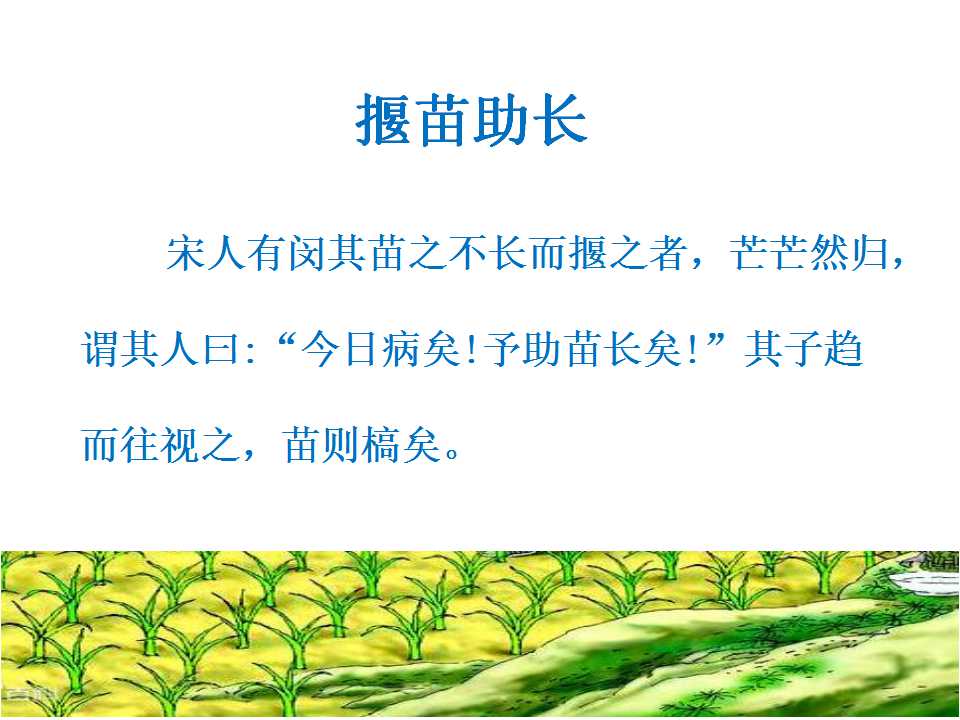 揠苗助长

宋人有闵其苗之不长而揠之者，芒芒然归，谓其人曰:“今日病矣!予助苗长矣!”其子趋而往视之，苗则槁矣。